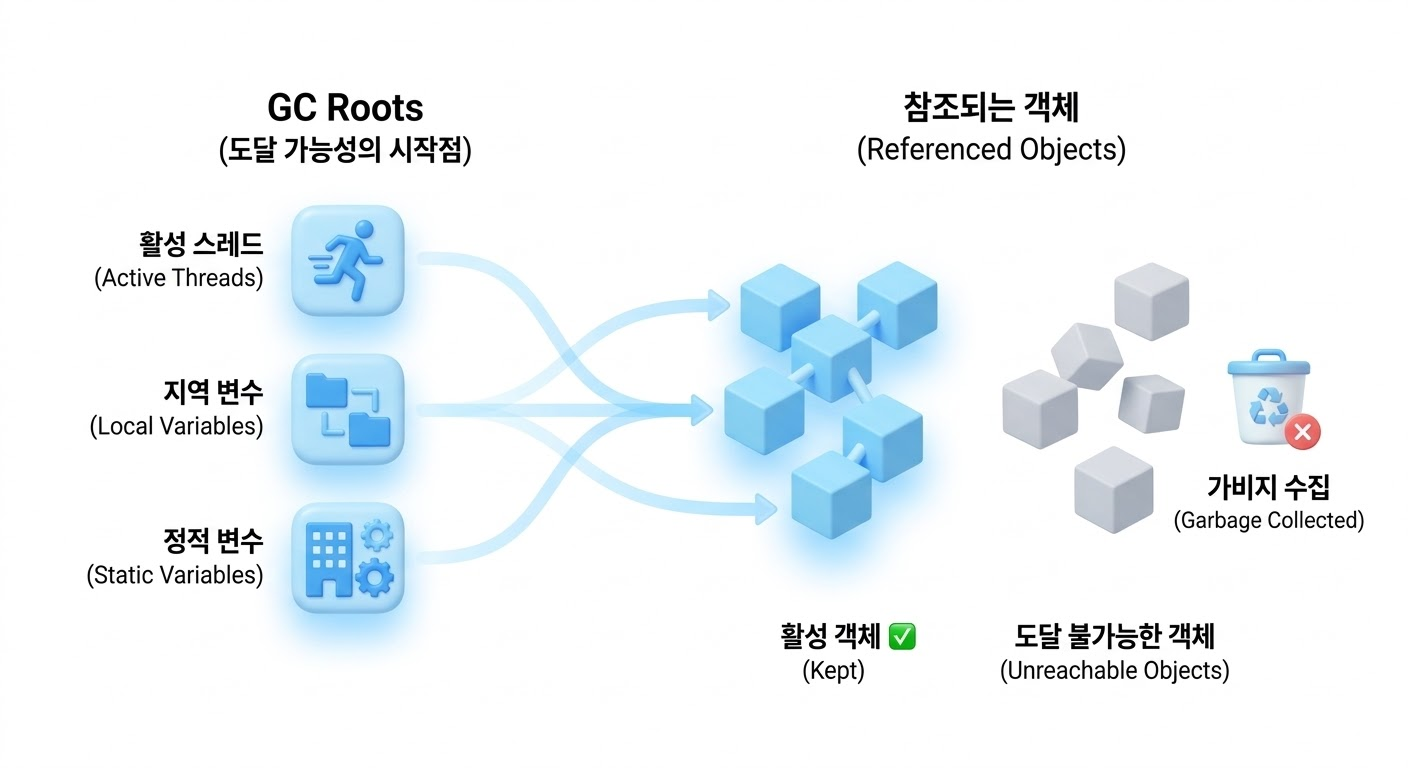 GC Roots
(도달 가능성의 시작점)

참조되는 객체
(Referenced Objects)

활성 스레드
(Active Threads)

지역 변수
(Local Variables)

정적 변수
(Static Variables)

가비지 수집
(Garbage Collected)

활성 객체 ✅
(Kept)

도달 불가능한 객체
(Unreachable Objects)